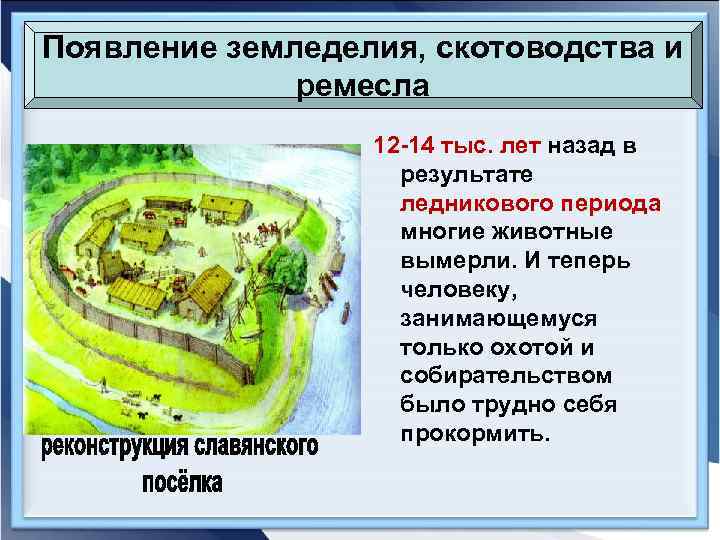 Появление земледелия, скотоводства и ремесла

12-14 тыс. лет назад в результате ледникового периода многие животные вымерли. И теперь человеку, занимающемуся только охотой и собирательством было трудно себя прокормить.

реконструкция славянского посёлка